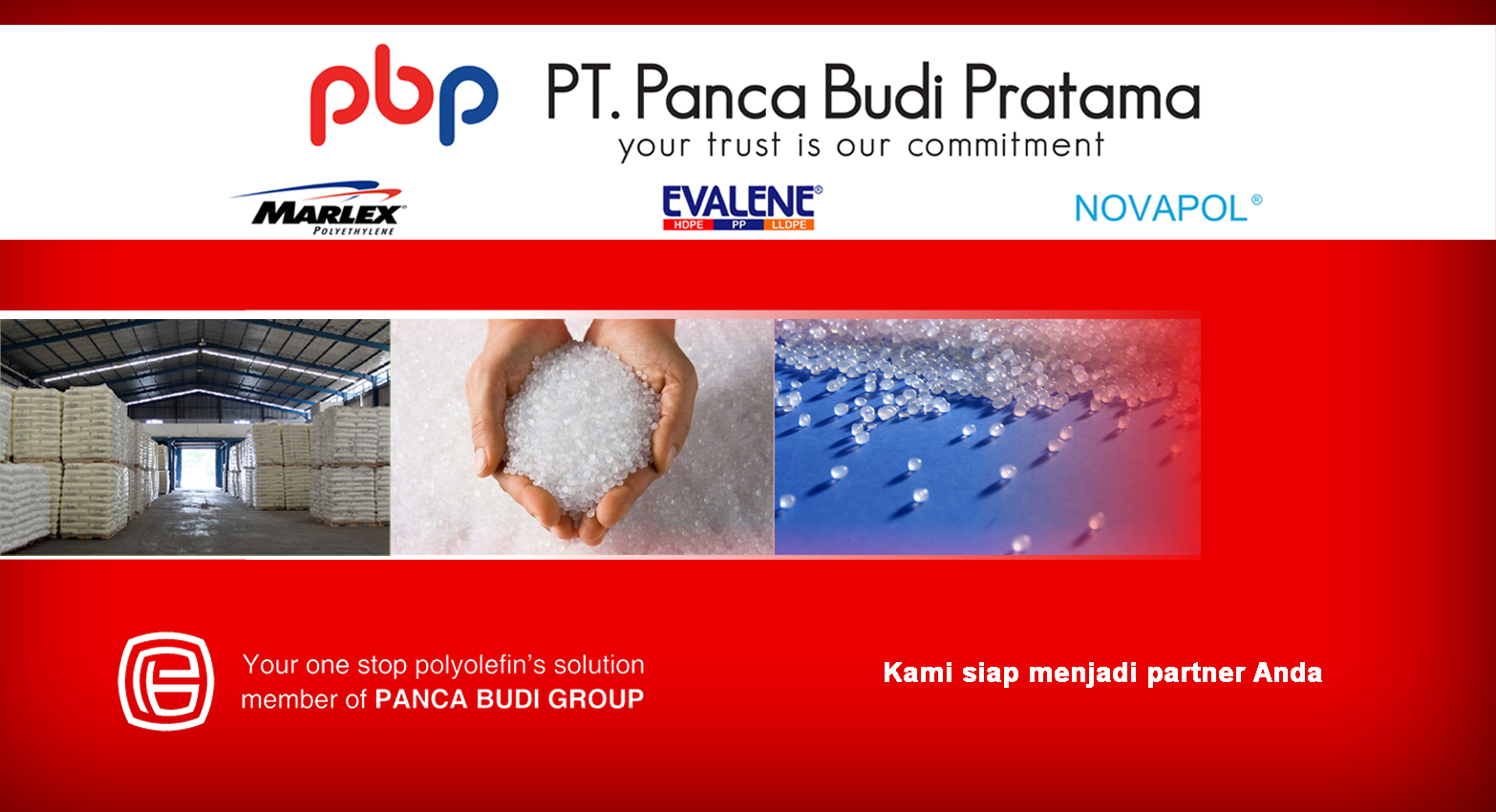 pbp PT. Panca Budi Pratama
your trust is our commitment

MARLEX®
POLYETHYLENE

EVALENE®
HDPE PP LLDPE

NOVAPOL®

Your one stop polyolefin's solution
member of PANCA BUDI GROUP

Kami siap menjadi partner Anda